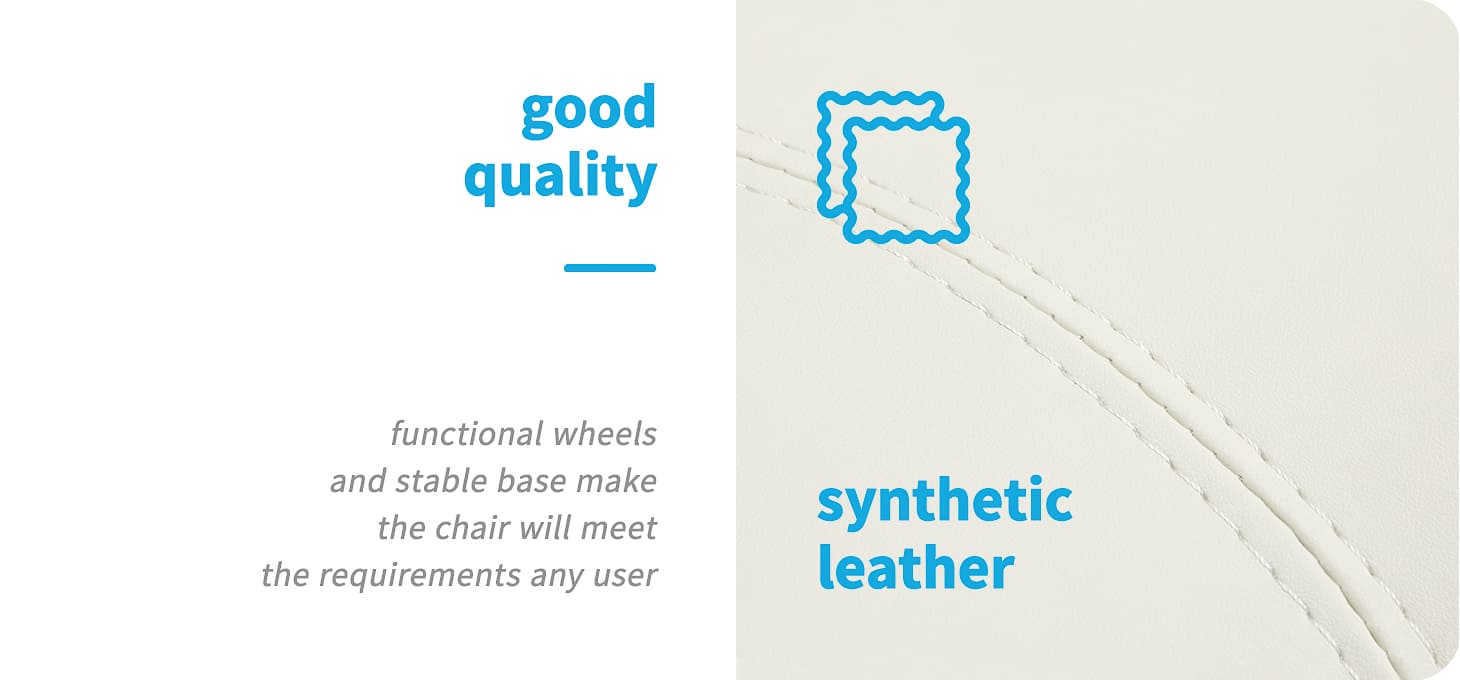 good quality

functional wheels and stable base make the chair will meet the requirements any user

synthetic leather